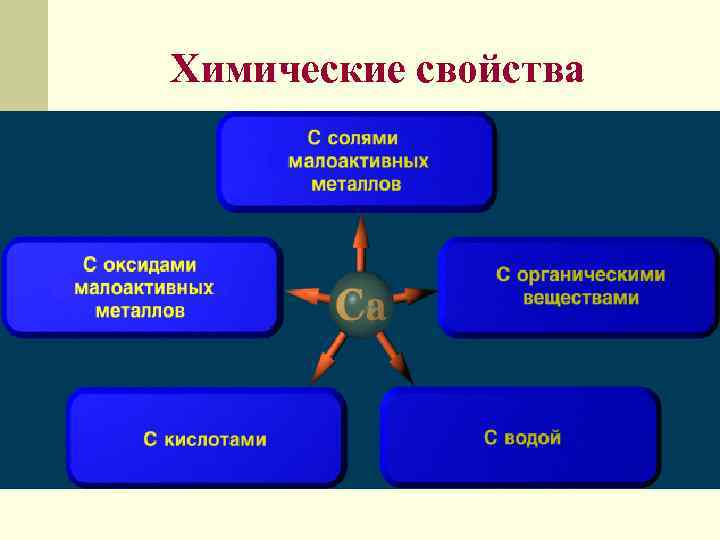 Химические свойства

С солями малоактивных металлов

С оксидами малоактивных металлов

Ca

С органическими веществами

С кислотами

С водой